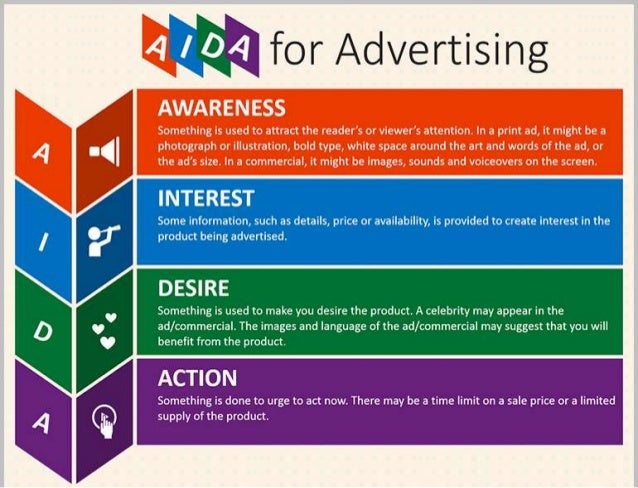 AIDA for Advertising

A

AWARENESS

Something is used to attract the reader's or viewer's attention. In a print ad, it might be a photograph or illustration, bold type, white space around the art and words of the ad, or the ad's size. In a commercial, it might be images, sounds and voiceovers on the screen.

I

INTEREST

Some information, such as details, price or availability, is provided to create interest in the product being advertised.

D

DESIRE

Something is used to make you desire the product. A celebrity may appear in the ad/commercial. The images and language of the ad/commercial may suggest that you will benefit from the product.

A

ACTION

Something is done to urge to act now. There may be a time limit on a sale price or a limited supply of the product.